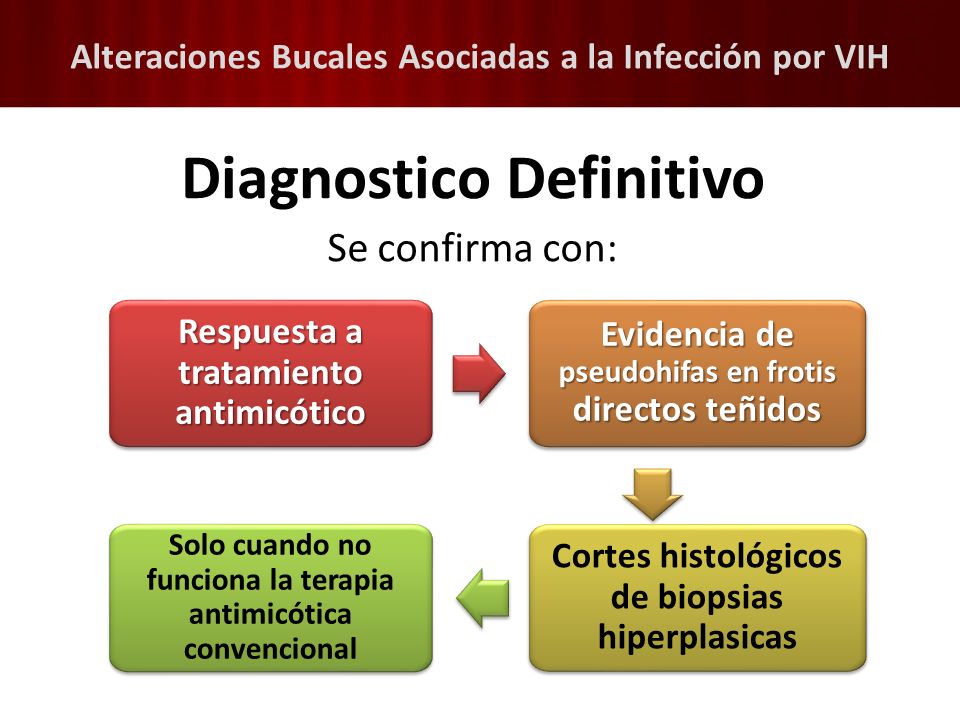 Alteraciones Bucales Asociadas a la Infección por VIH

Diagnostico Definitivo

Se confirma con:

Respuesta a tratamiento antimicótico

Evidencia de pseudohifas en frotis directos teñidos

Cortes histológicos de biopsias hiperplasicas

Solo cuando no funciona la terapia antimicótica convencional